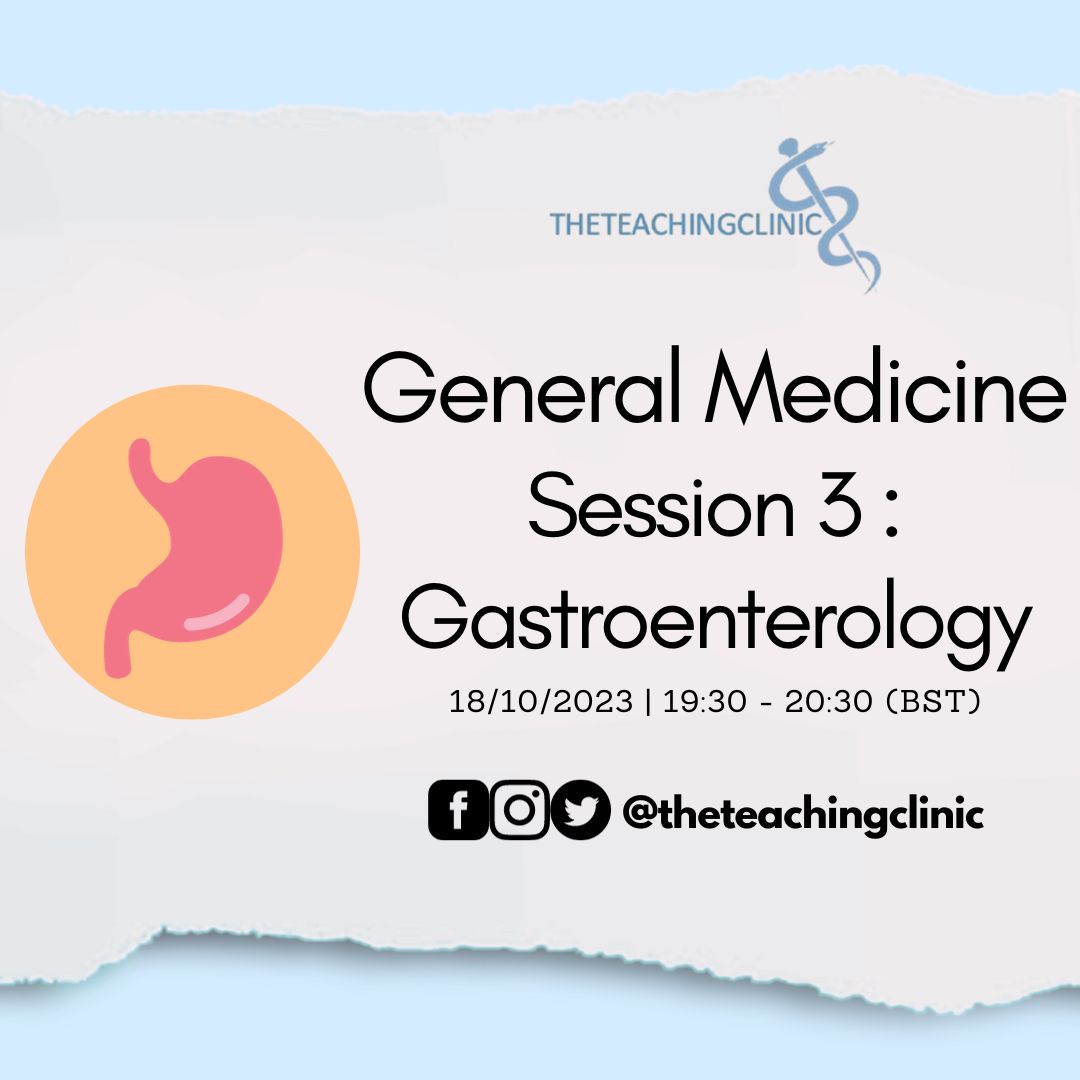 THETEACHINGCLINIC

General Medicine Session 3 : Gastroenterology

18/10/2023 | 19:30 - 20:30 (BST)

@theteachingclinic